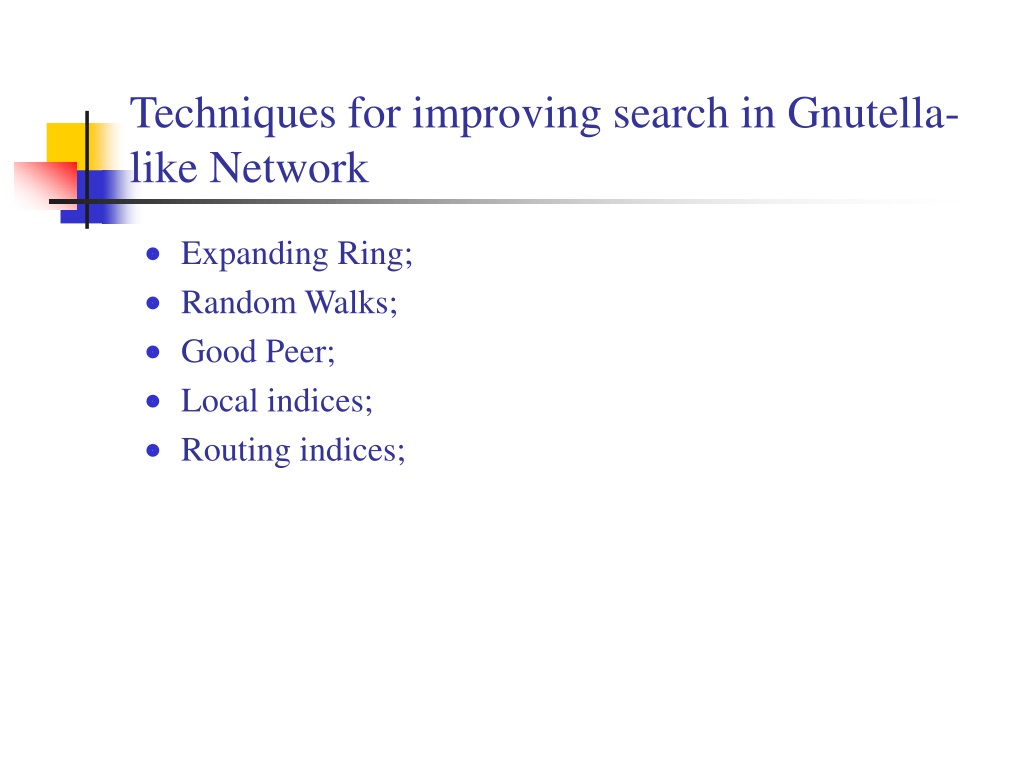 Techniques for improving search in Gnutella-like Network

- Expanding Ring;
- Random Walks;
- Good Peer;
- Local indices;
- Routing indices;